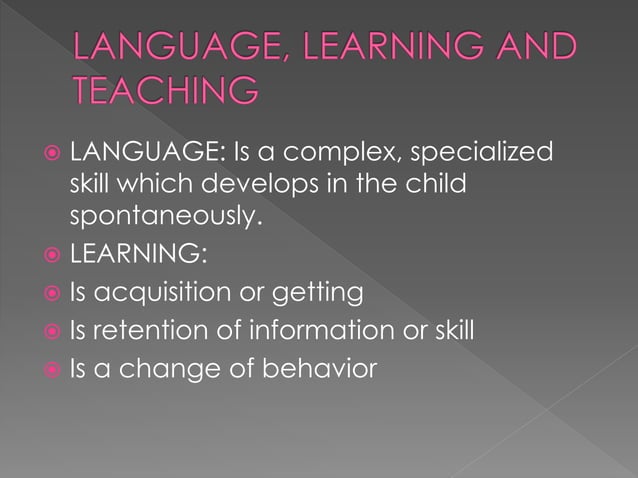 LANGUAGE, LEARNING AND TEACHING

LANGUAGE: Is a complex, specialized skill which develops in the child spontaneously.

LEARNING:

Is acquisition or getting

Is retention of information or skill

Is a change of behavior